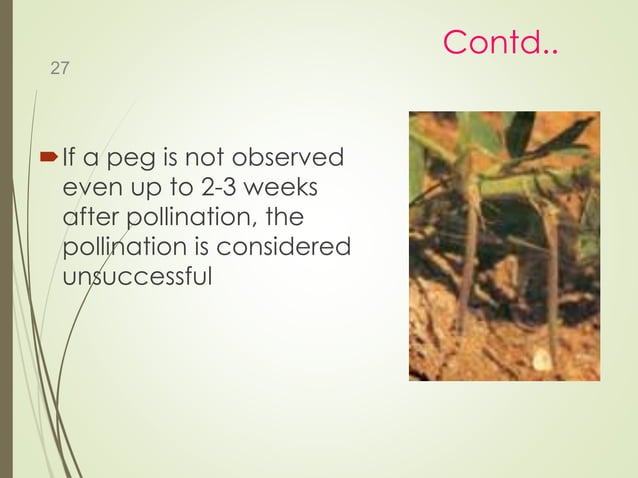 Contd..

27

If a peg is not observed even up to 2-3 weeks after pollination, the pollination is considered unsuccessful